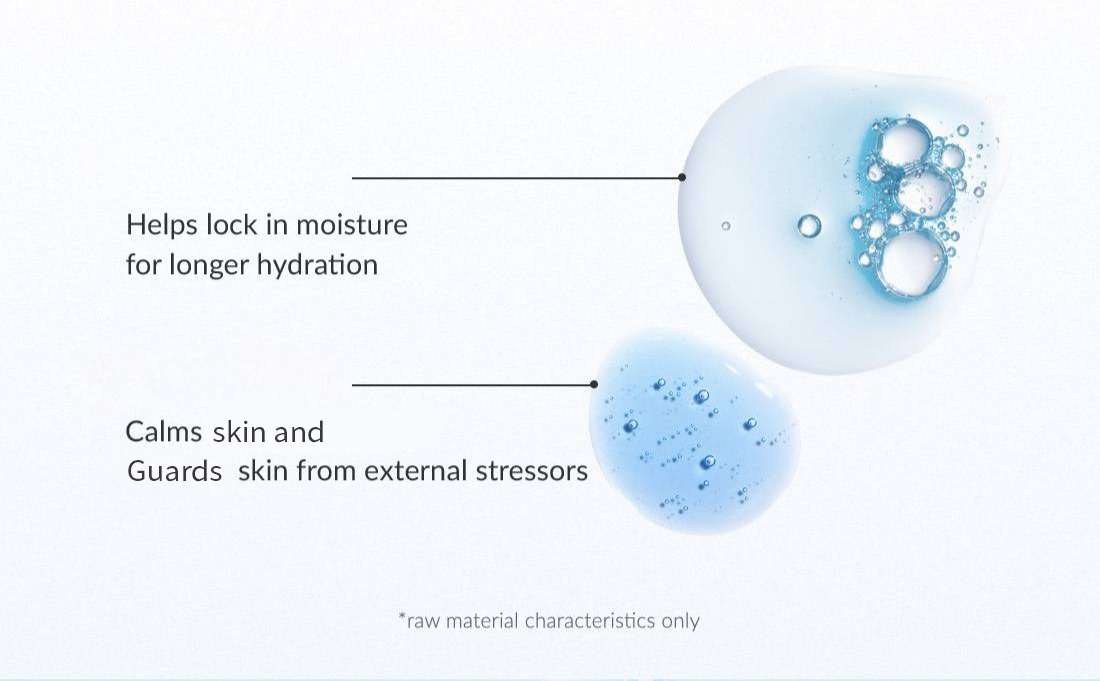 Helps lock in moisture
for longer hydration

Calms skin and
Guards skin from external stressors

*raw material characteristics only